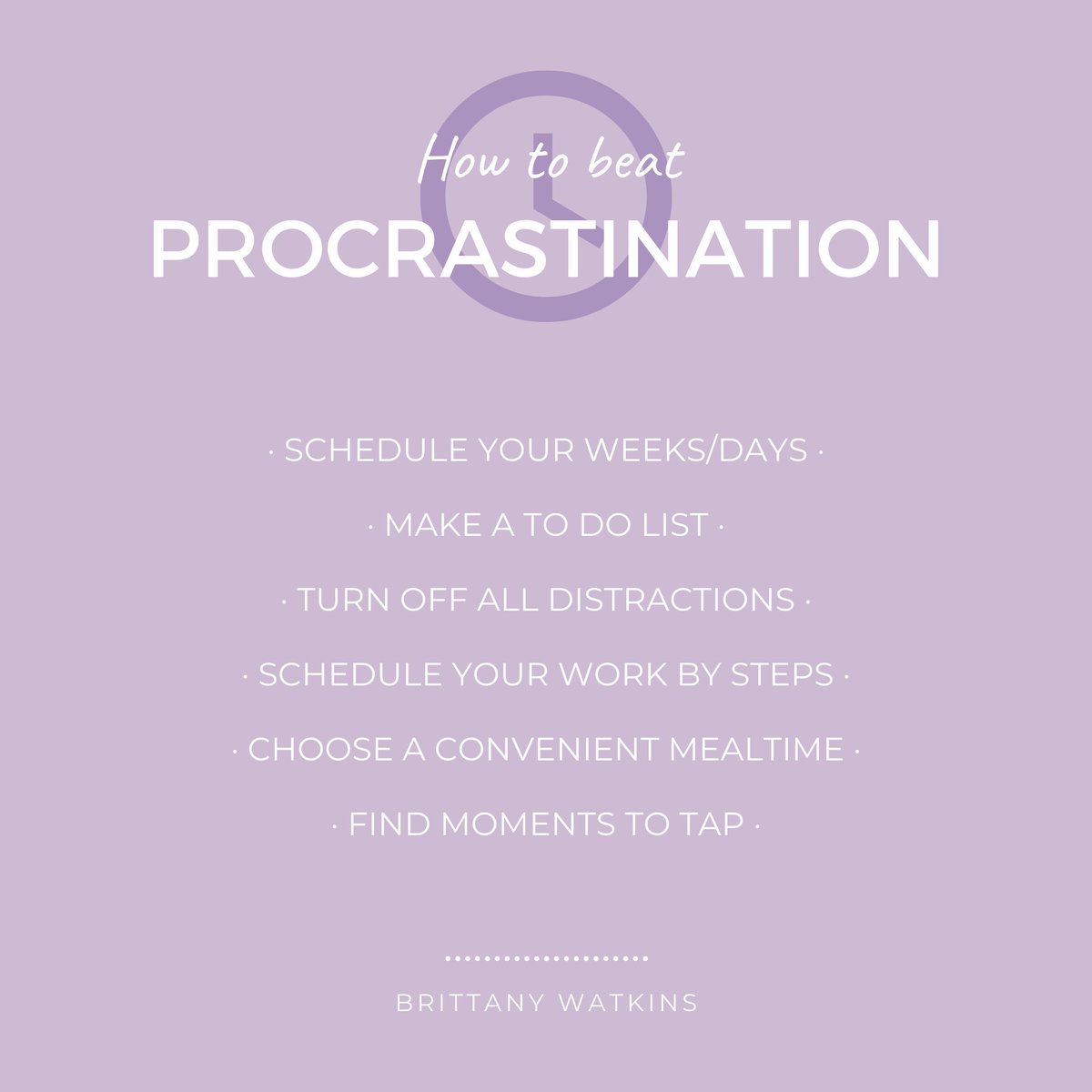 How to beat

PROCRASTINATION

· SCHEDULE YOUR WEEKS/DAYS ·

· MAKE A TO DO LIST ·

· TURN OFF ALL DISTRACTIONS ·

· SCHEDULE YOUR WORK BY STEPS ·

· CHOOSE A CONVENIENT MEALTIME ·

· FIND MOMENTS TO TAP ·

BRITTANY WATKINS